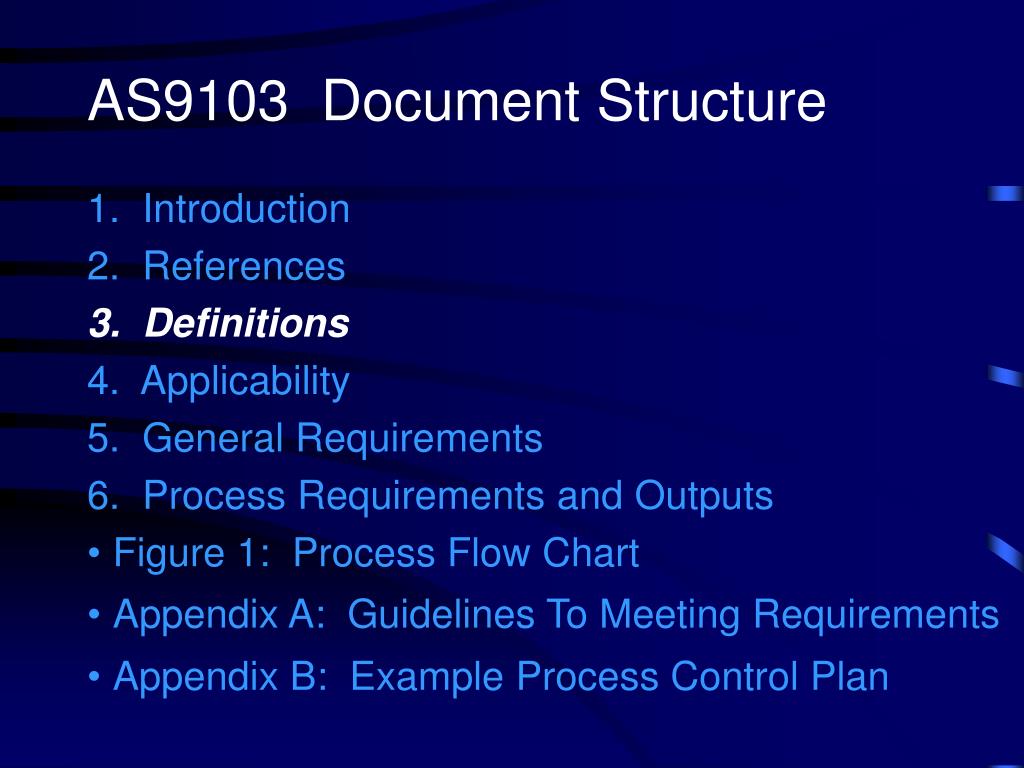 AS9103  Document Structure

1.  Introduction
2.  References
3.  Definitions
4.  Applicability
5.  General Requirements
6.  Process Requirements and Outputs
• Figure 1:  Process Flow Chart
• Appendix A:  Guidelines To Meeting Requirements
• Appendix B:  Example Process Control Plan